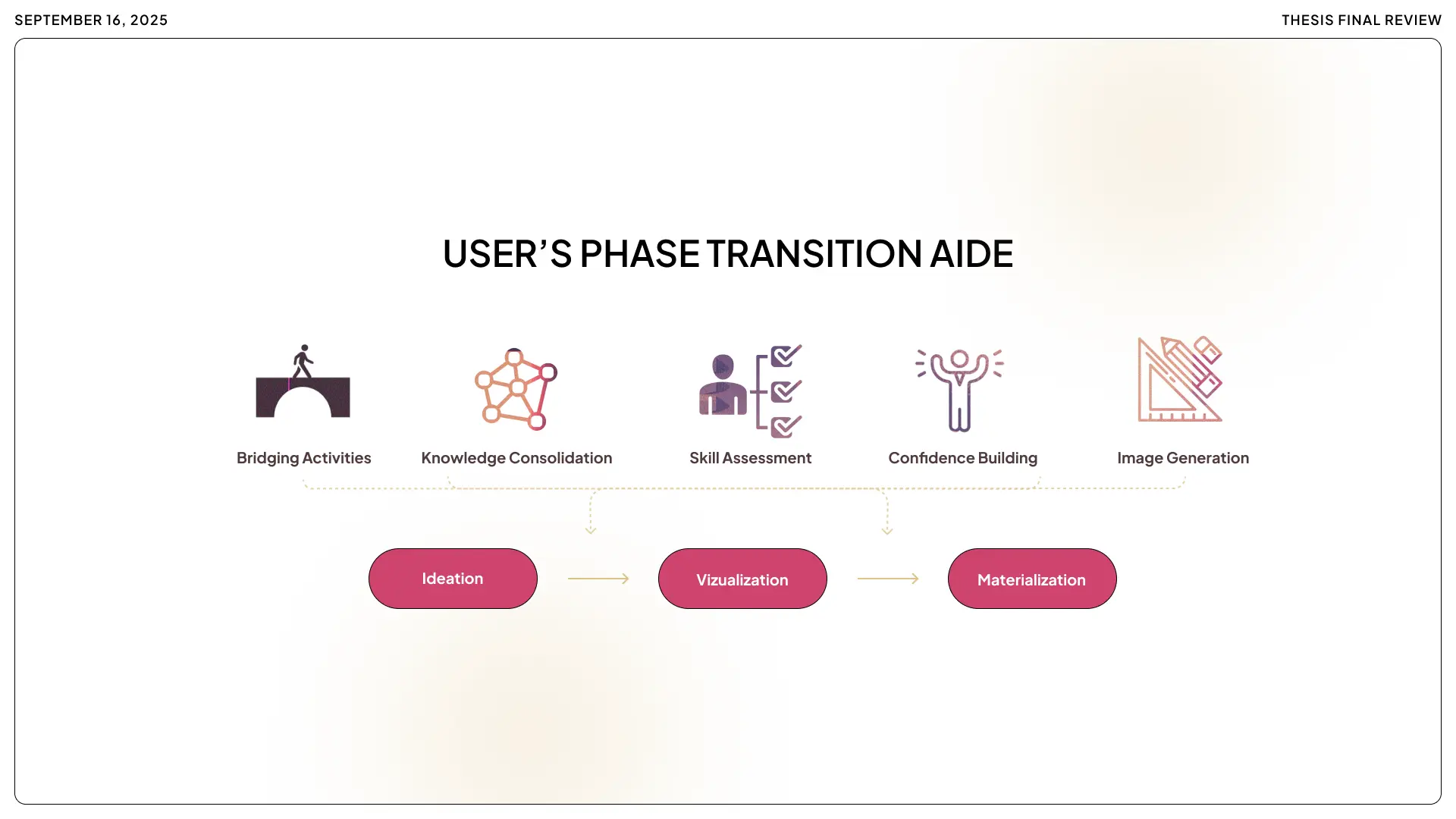 SEPTEMBER 16, 2025

THESIS FINAL REVIEW

USER'S PHASE TRANSITION AIDE

Bridging Activities

Knowledge Consolidation

Skill Assessment

Confidence Building

Image Generation

Ideation

Vizualization

Materialization